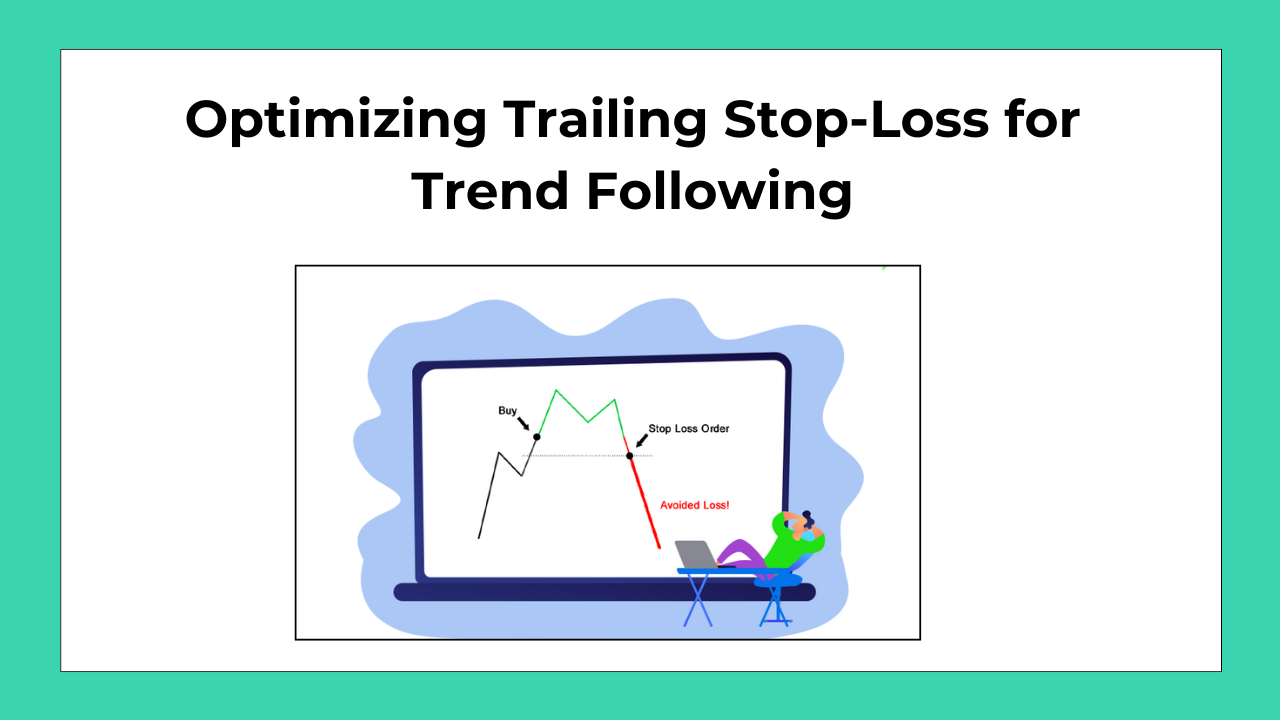 Optimizing Trailing Stop-Loss for Trend Following

Buy

Stop Loss Order

Avoided Loss!